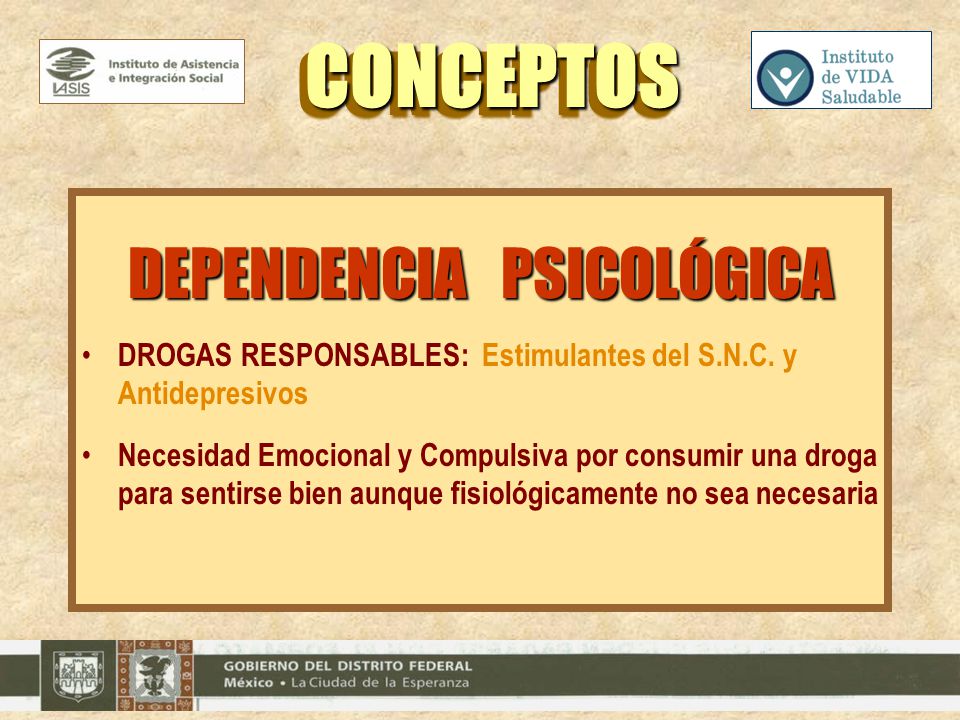 IASIS Instituto de Asistencia e Integración Social

CONCEPTOS

Instituto de VIDA Saludable

DEPENDENCIA PSICOLÓGICA

• DROGAS RESPONSABLES: Estimulantes del S.N.C. y Antidepresivos

• Necesidad Emocional y Compulsiva por consumir una droga para sentirse bien aunque fisiológicamente no sea necesaria

GOBIERNO DEL DISTRITO FEDERAL
México • La Ciudad de la Esperanza